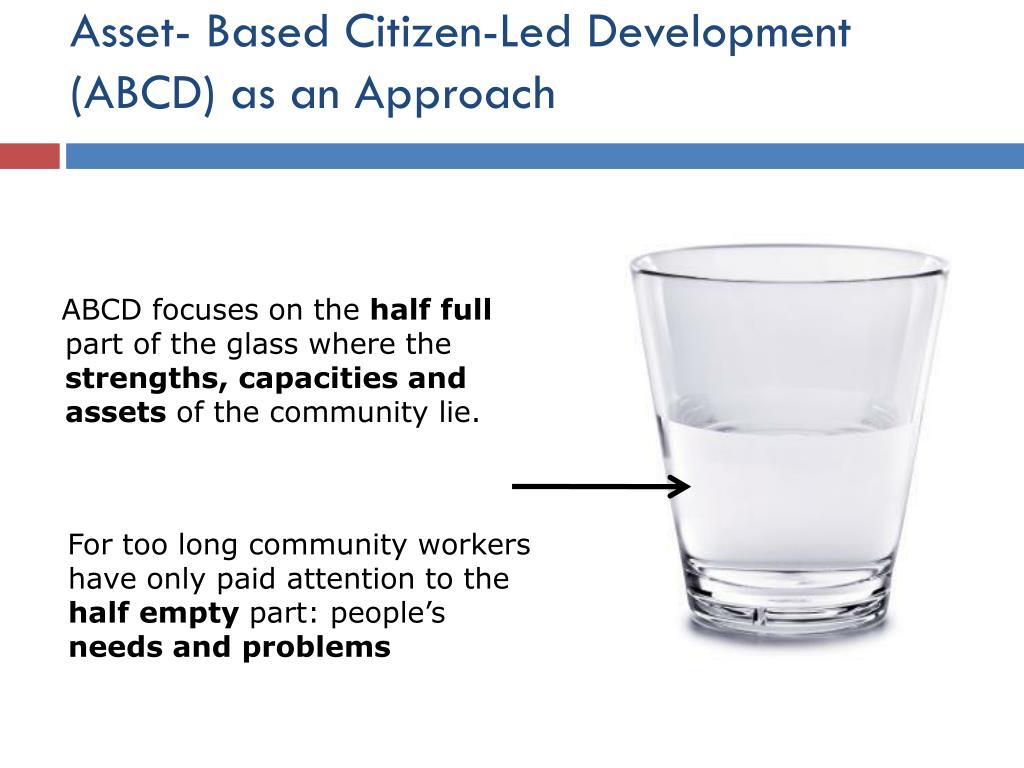 Asset- Based Citizen-Led Development (ABCD) as an Approach

ABCD focuses on the half full part of the glass where the strengths, capacities and assets of the community lie.

For too long community workers have only paid attention to the half empty part: people's needs and problems